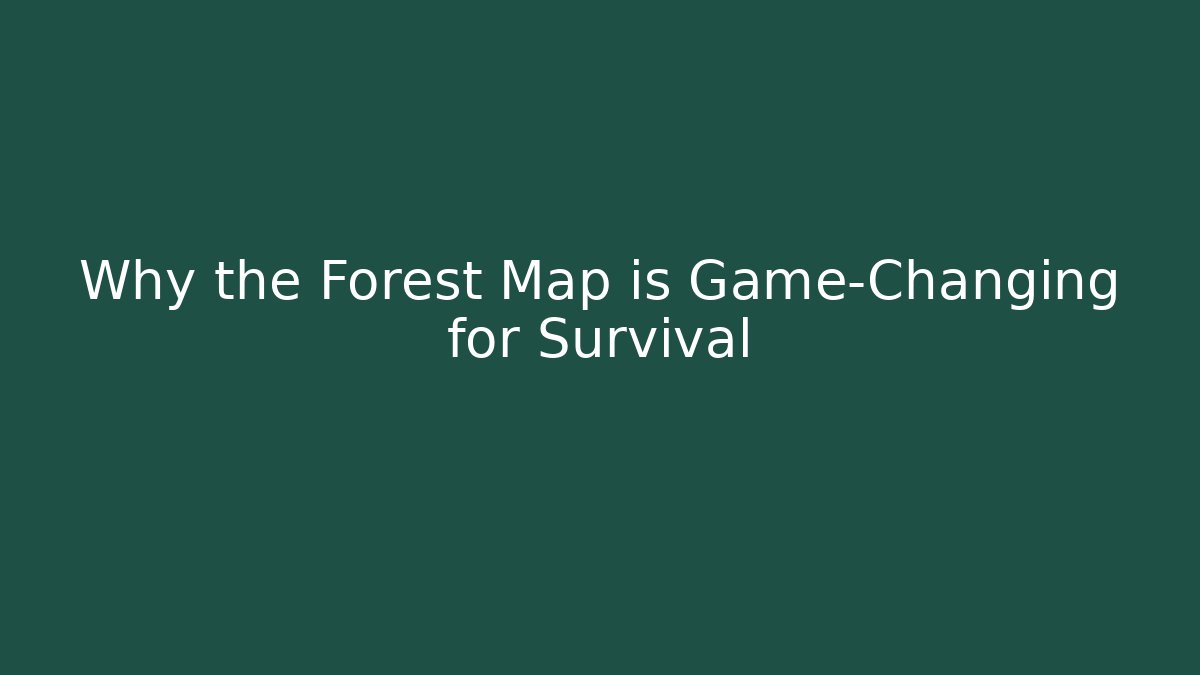 Why the Forest Map is Game-Changing for Survival